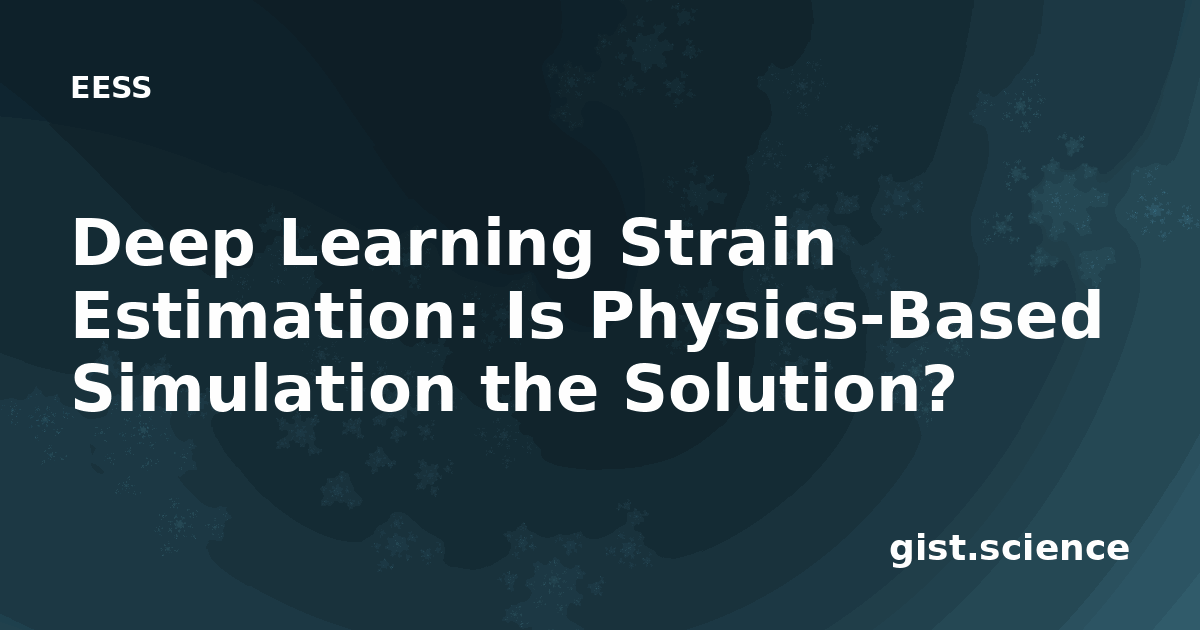 EESS

Deep Learning Strain Estimation: Is Physics-Based Simulation the Solution?

gist.science